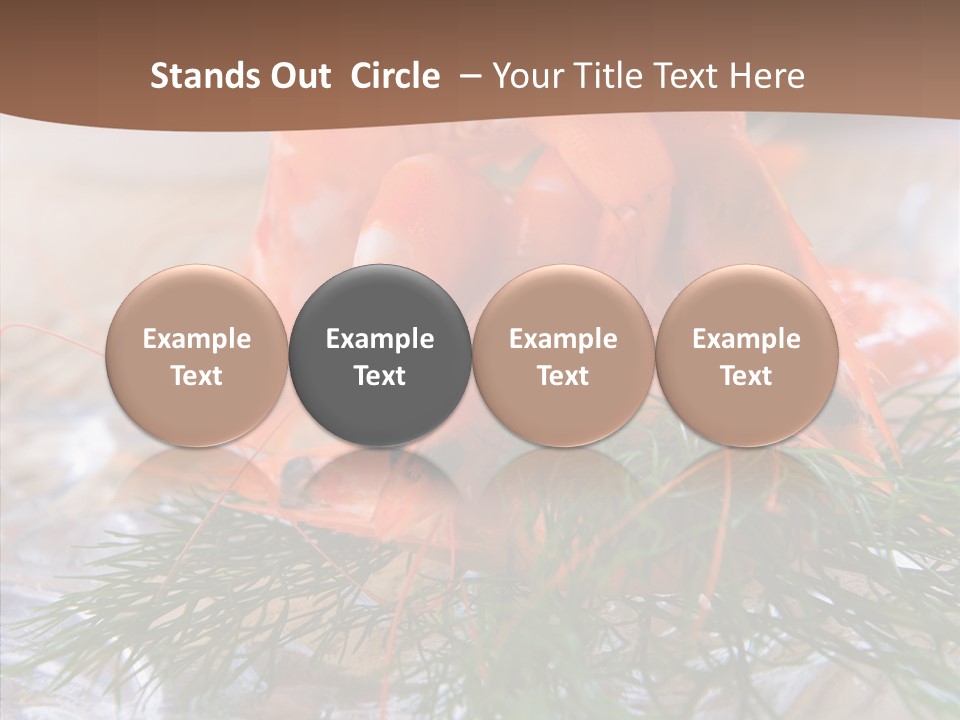 Stands Out Circle – Your Title Text Here

Example Text

Example Text

Example Text

Example Text